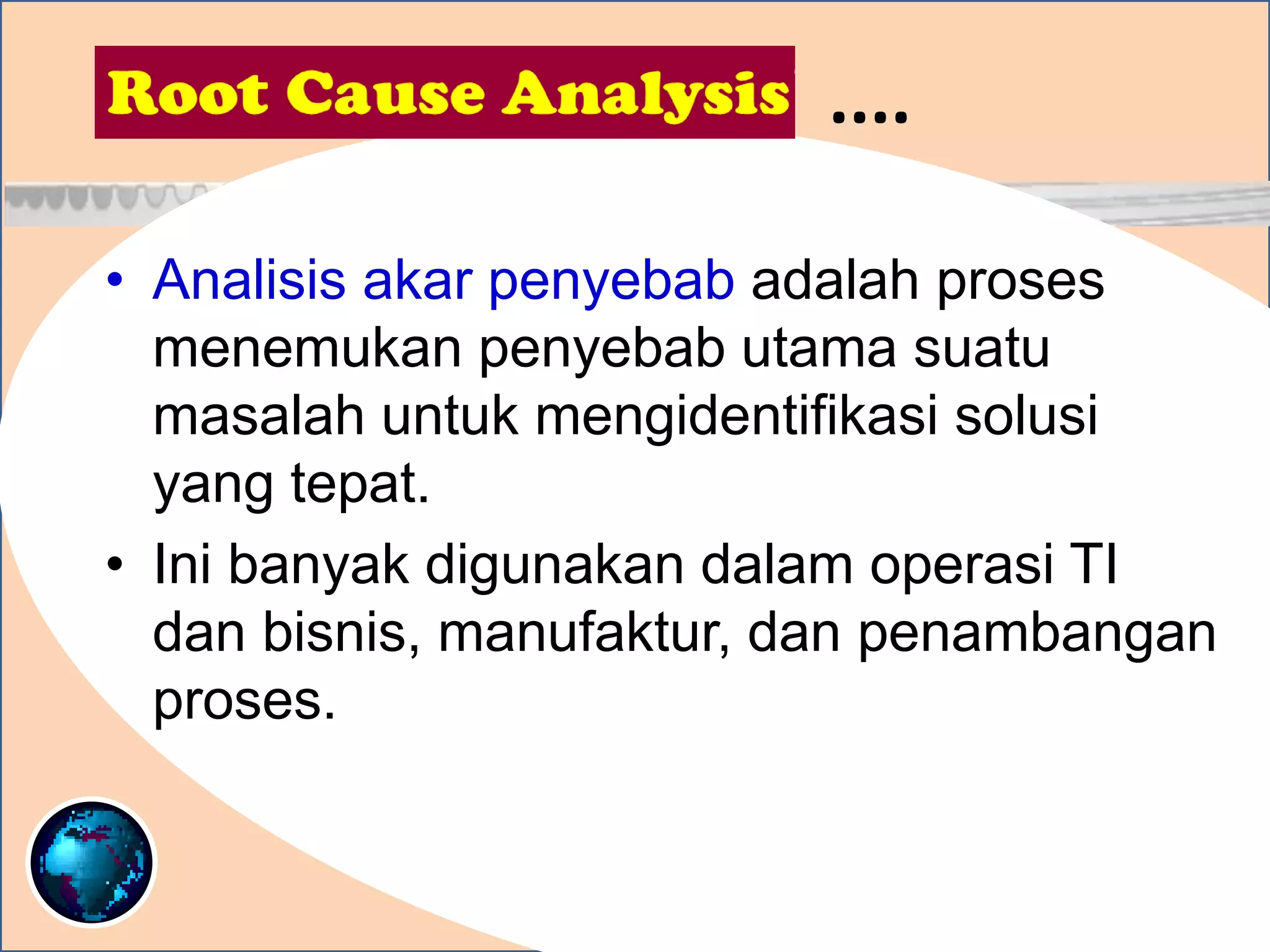 Root Cause Analysis ....

• Analisis akar penyebab adalah proses menemukan penyebab utama suatu masalah untuk mengidentifikasi solusi yang tepat.

• Ini banyak digunakan dalam operasi TI dan bisnis, manufaktur, dan penambangan proses.